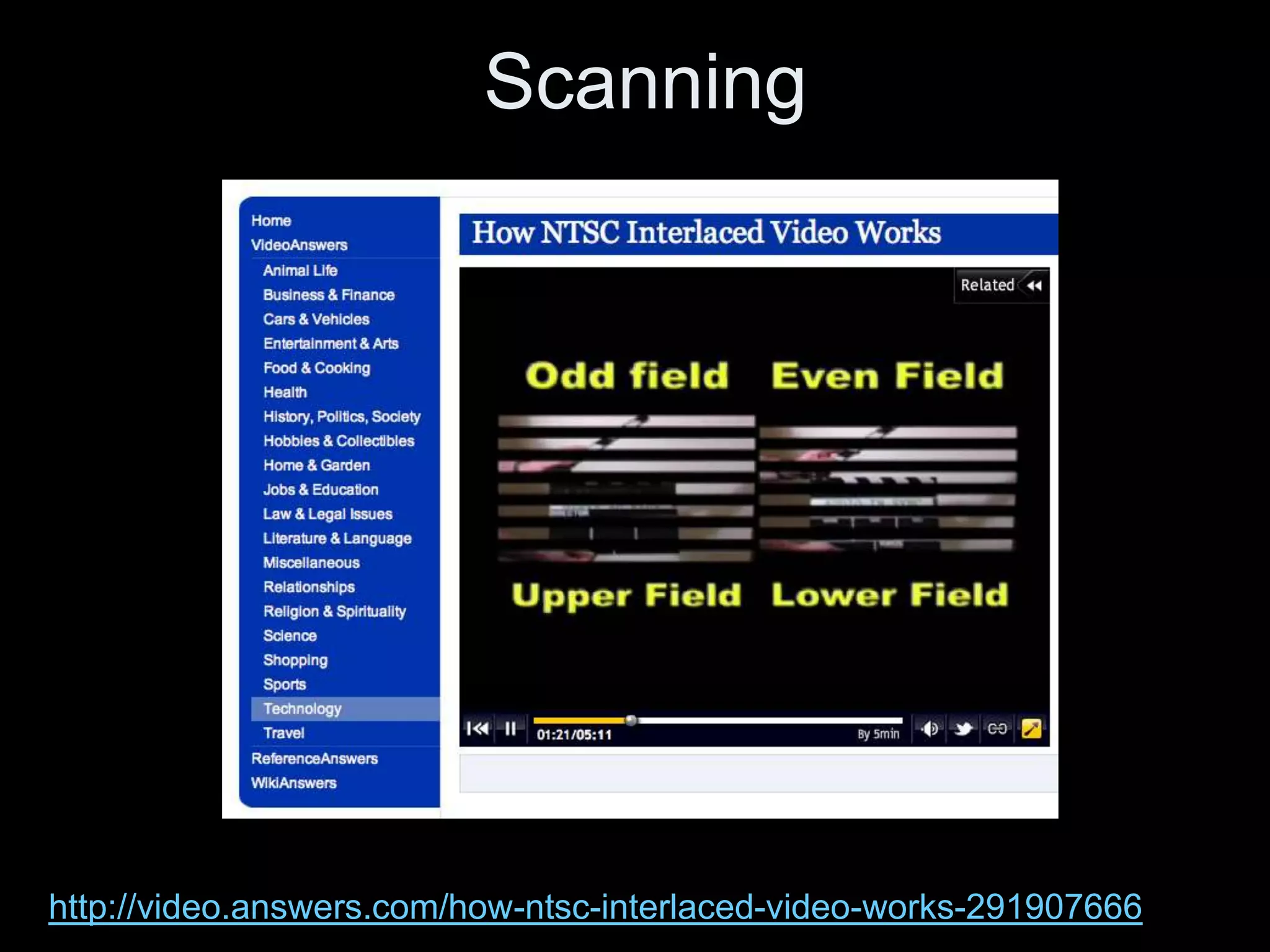 Scanning

Home
VideoAnswers
Animal Life
Business & Finance
Cars & Vehicles
Entertainment & Arts
Food & Cooking
Health
History, Politics, Society
Hobbies & Collectibles
Home & Garden
Jobs & Education
Law & Legal Issues
Literature & Language
Miscellaneous
Relationships
Religion & Spirituality
Science
Shopping
Sports
Technology
Travel
ReferenceAnswers
WikiAnswers

How NTSC Interlaced Video Works

Related

Odd field Even Field

Upper Field Lower Field

01:21/05:11 By 5min

http://video.answers.com/how-ntsc-interlaced-video-works-291907666